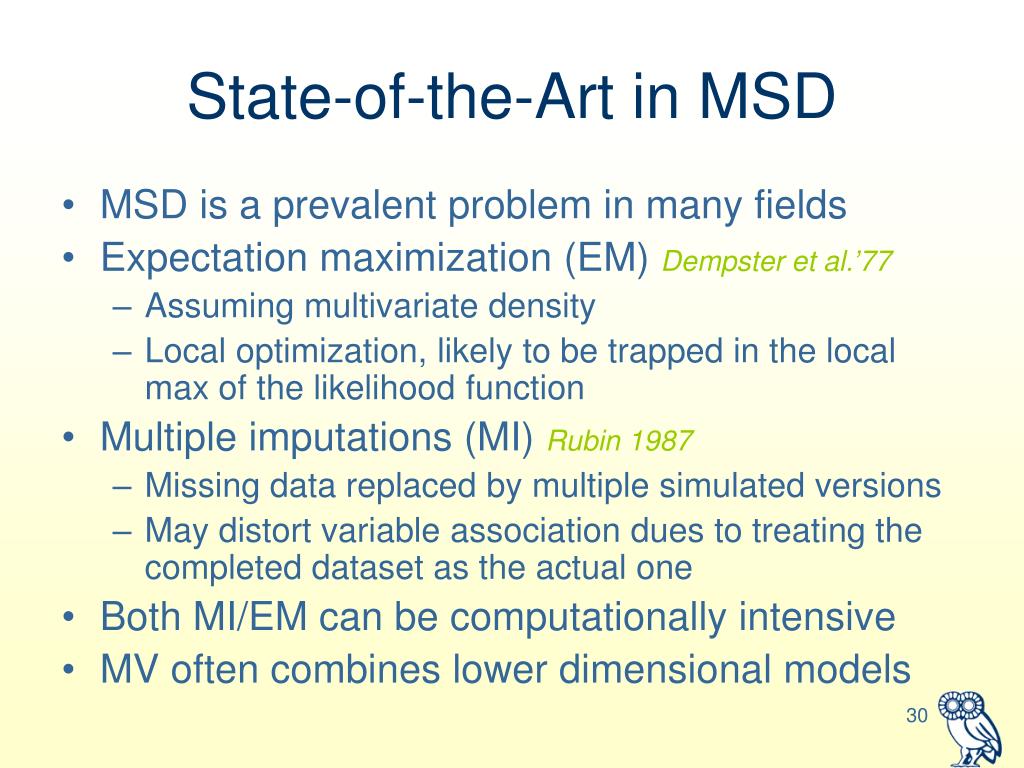 State-of-the-Art in MSD

• MSD is a prevalent problem in many fields
• Expectation maximization (EM) Dempster et al.'77
  – Assuming multivariate density
  – Local optimization, likely to be trapped in the local max of the likelihood function
• Multiple imputations (MI) Rubin 1987
  – Missing data replaced by multiple simulated versions
  – May distort variable association dues to treating the completed dataset as the actual one
• Both MI/EM can be computationally intensive
• MV often combines lower dimensional models

30